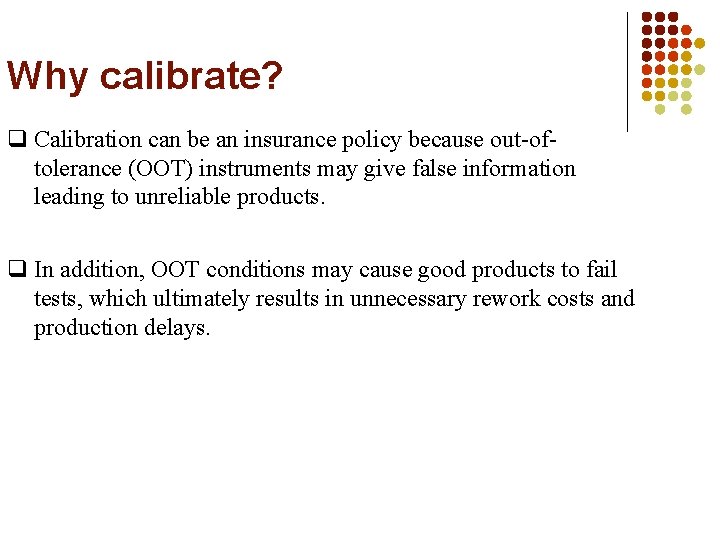 Why calibrate?

❑ Calibration can be an insurance policy because out-of-tolerance (OOT) instruments may give false information leading to unreliable products.

❑ In addition, OOT conditions may cause good products to fail tests, which ultimately results in unnecessary rework costs and production delays.